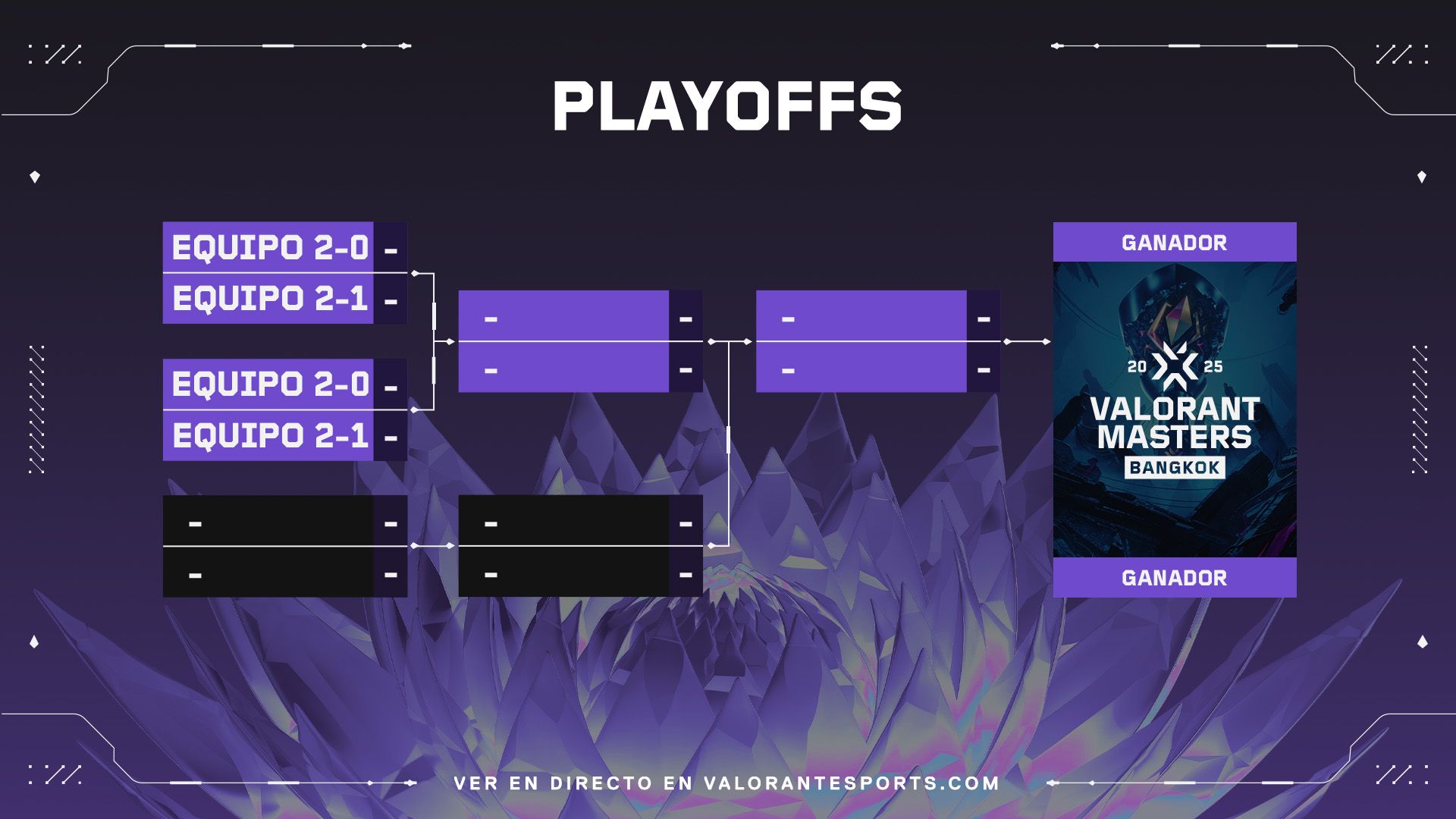 PLAYOFFS

EQUIPO 2-0 -
EQUIPO 2-1 -

EQUIPO 2-0 -
EQUIPO 2-1 -

- -
- -

- -
- -

- -
- -

- -
- -

GANADOR

20 25
VALORANT MASTERS
BANGKOK

GANADOR

VER EN DIRECTO EN VALORANTESPORTS.COM